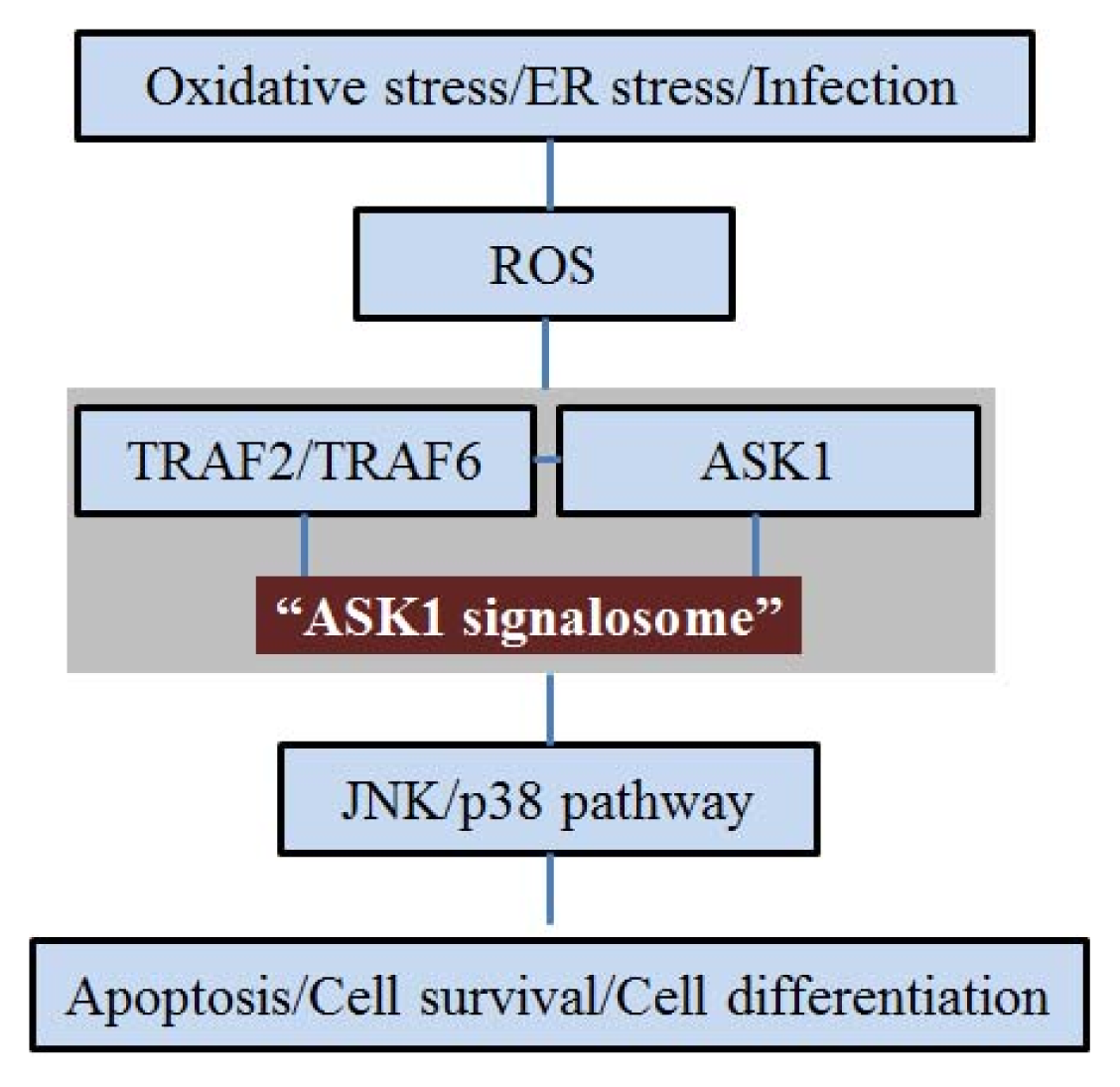 Oxidative stress/ER stress/Infection

ROS

TRAF2/TRAF6

ASK1

“ASK1 signalosome”

JNK/p38 pathway

Apoptosis/Cell survival/Cell differentiation